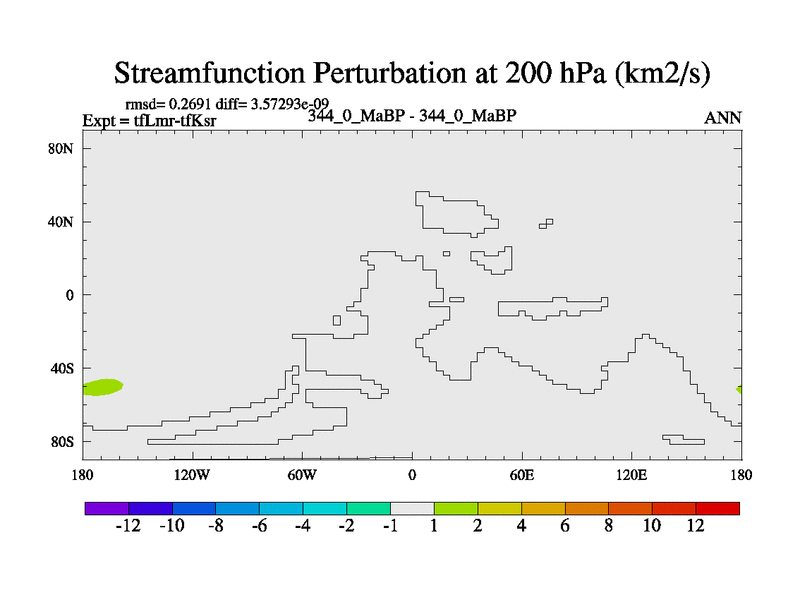 Streamfunction Perturbation at 200 hPa (km2/s)

rmsd= 0.2691 diff= 3.57293e-09
Expt = tfLmr-tfKsr
344_0_MaBP - 344_0_MaBP
ANN

80N
40N
0
40S
80S

180 120W 60W 0 60E 120E 180

-12 -10 -8 -6 -4 -2 -1 1 2 4 6 8 10 12